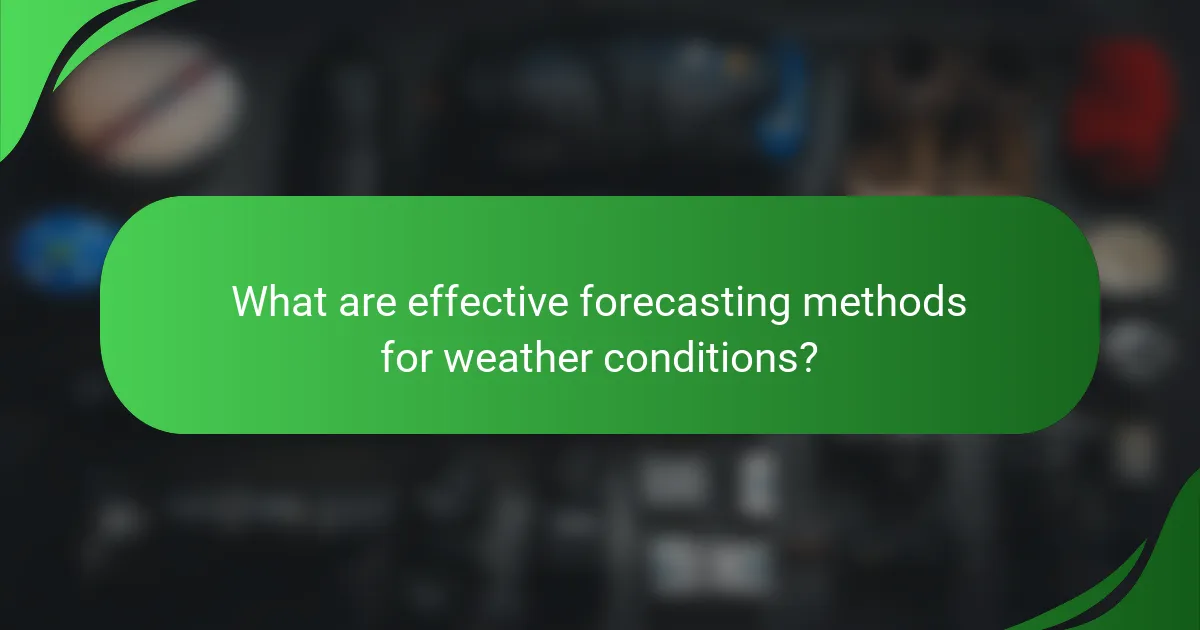 What are effective forecasting methods for weather conditions?